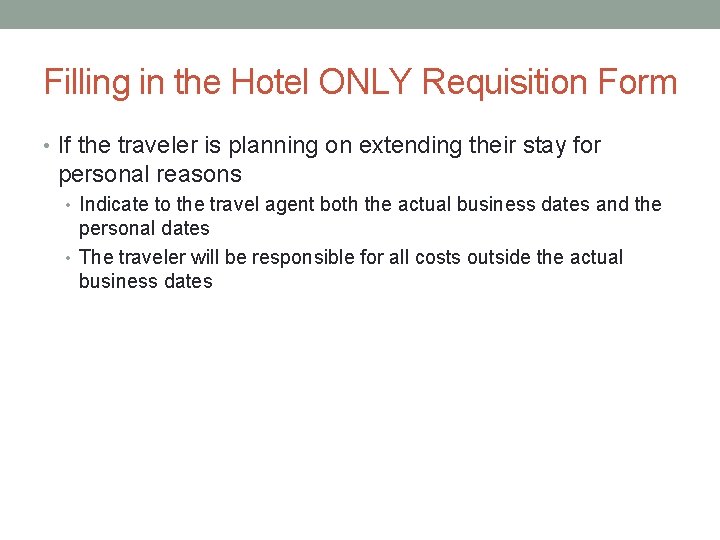 Filling in the Hotel ONLY Requisition Form

• If the traveler is planning on extending their stay for personal reasons
  • Indicate to the travel agent both the actual business dates and the personal dates
  • The traveler will be responsible for all costs outside the actual business dates